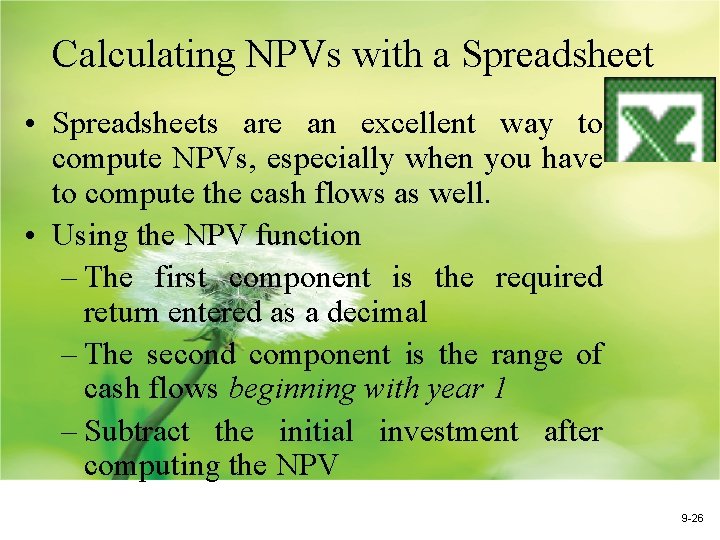 Calculating NPVs with a Spreadsheet

• Spreadsheets are an excellent way to compute NPVs, especially when you have to compute the cash flows as well.

• Using the NPV function

– The first component is the required return entered as a decimal

– The second component is the range of cash flows beginning with year 1

– Subtract the initial investment after computing the NPV

9-26